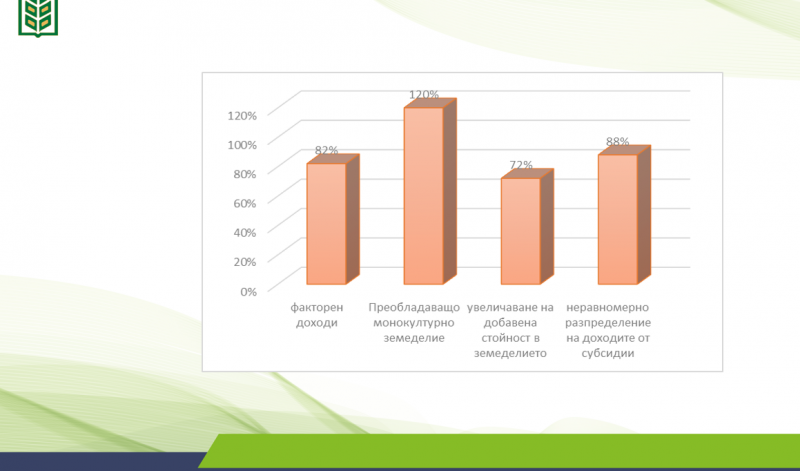 120%
100%
80%
60%
40%
20%
0%

82%
120%
72%
88%

факторен доходи

Преобладаващо монокултурно земеделие

увеличаване на добавена стойност в земеделието

неравномерно разпределение на доходите от субсидии